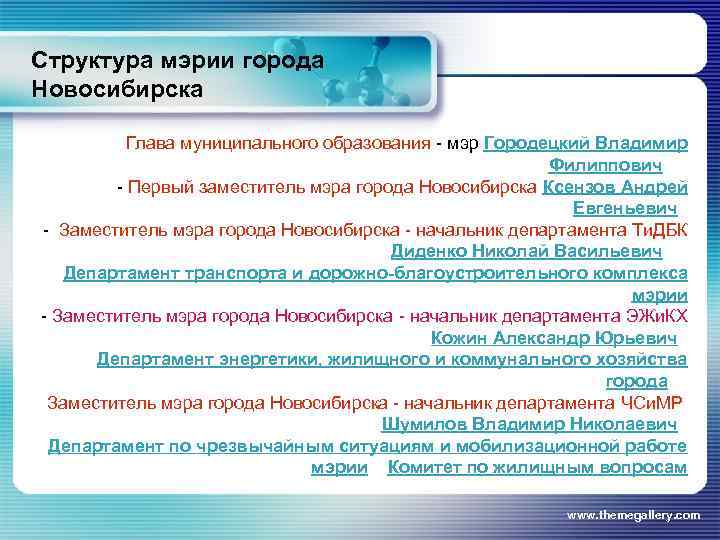 Структура мэрии города Новосибирска

Глава муниципального образования - мэр Городецкий Владимир Филиппович

- Первый заместитель мэра города Новосибирска Ксензов Андрей Евгеньевич

- Заместитель мэра города Новосибирска - начальник департамента ТиДБК Диденко Николай Васильевич Департамент транспорта и дорожно-благоустроительного комплекса мэрии

- Заместитель мэра города Новосибирска - начальник департамента ЭЖиКХ Кожин Александр Юрьевич Департамент энергетики, жилищного и коммунального хозяйства города

Заместитель мэра города Новосибирска - начальник департамента ЧСиМР Шумилов Владимир Николаевич Департамент по чрезвычайным ситуациям и мобилизационной работе мэрии Комитет по жилищным вопросам

www.themegallery.com